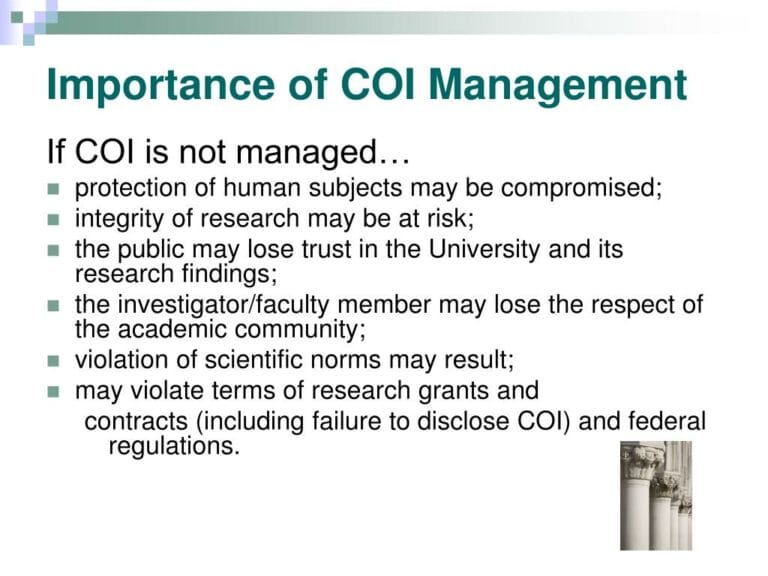 Importance of COI Management

If COI is not managed…

- protection of human subjects may be compromised;
- integrity of research may be at risk;
- the public may lose trust in the University and its research findings;
- the investigator/faculty member may lose the respect of the academic community;
- violation of scientific norms may result;
- may violate terms of research grants and contracts (including failure to disclose COI) and federal regulations.